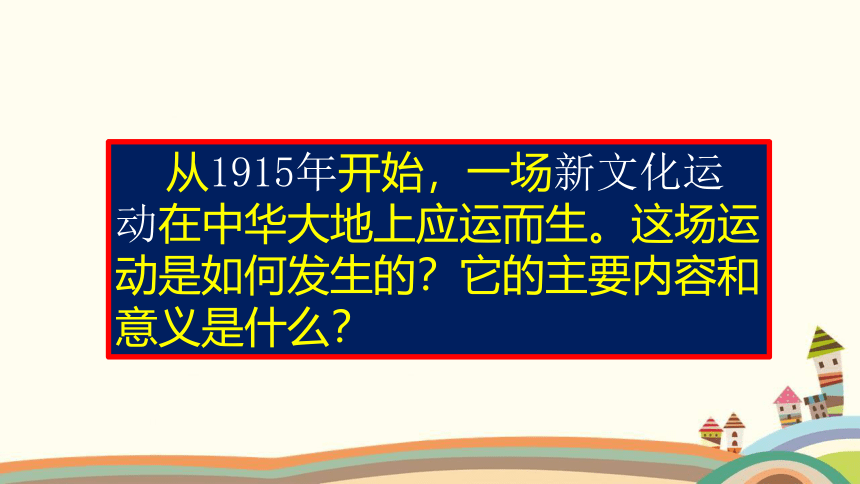 从1915年开始，一场新文化运动在中华大地上应运而生。这场运动是如何发生的？它的主要内容和意义是什么？